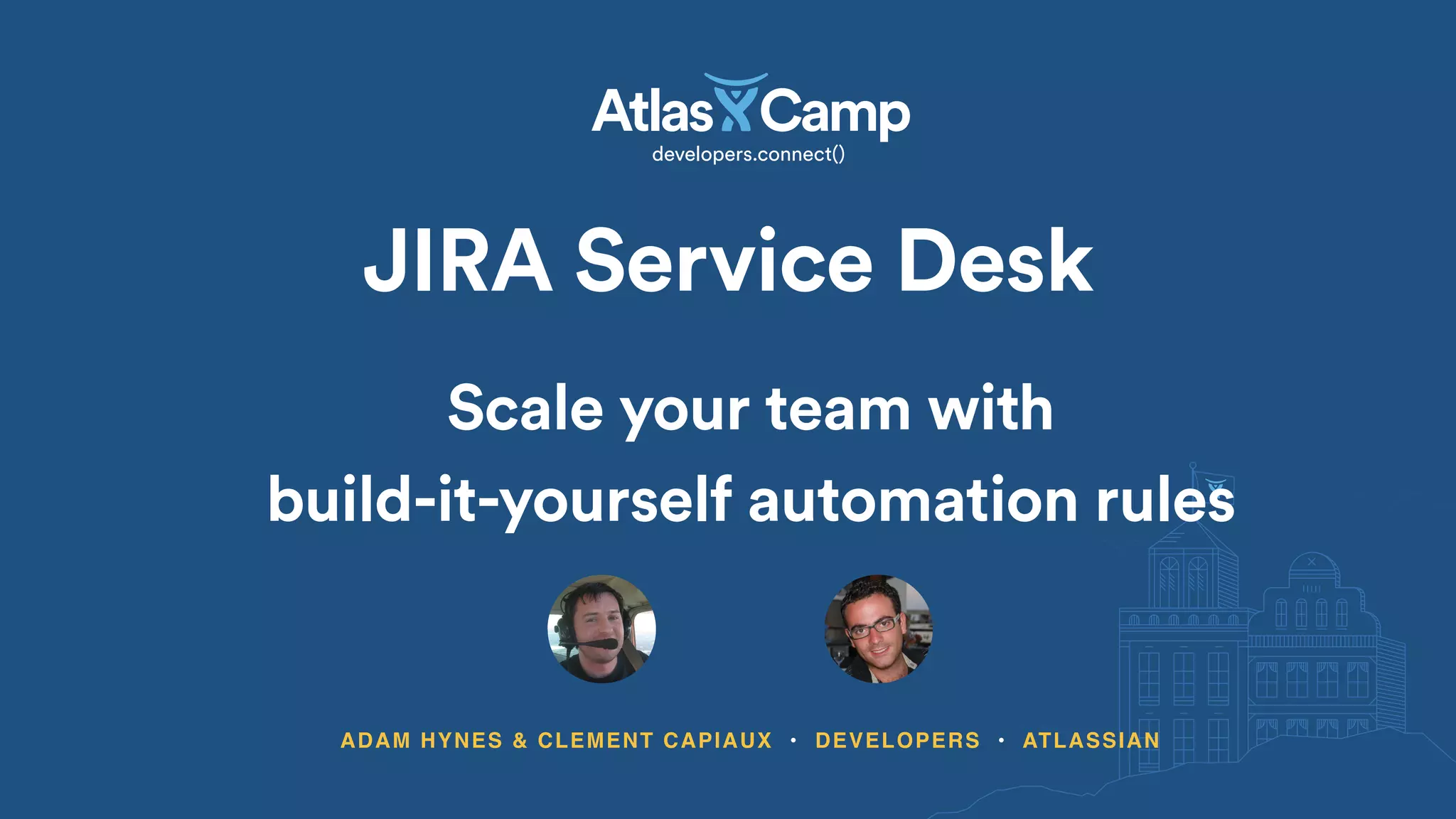 AtlasCamp
developers.connect()

JIRA Service Desk

Scale your team with build-it-yourself automation rules

ADAM HYNES & CLEMENT CAPIAUX • DEVELOPERS • ATLASSIAN